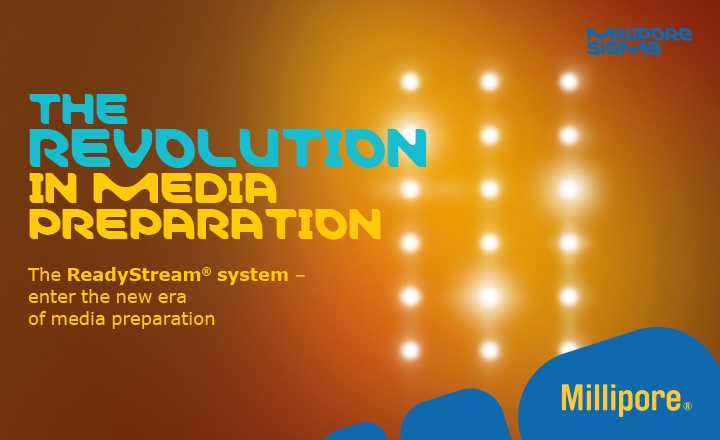 MILLIPORE SIGMA

THE REVOLUTION IN MEDIA PREPARATION

The ReadyStream® system – enter the new era of media preparation

Millipore®